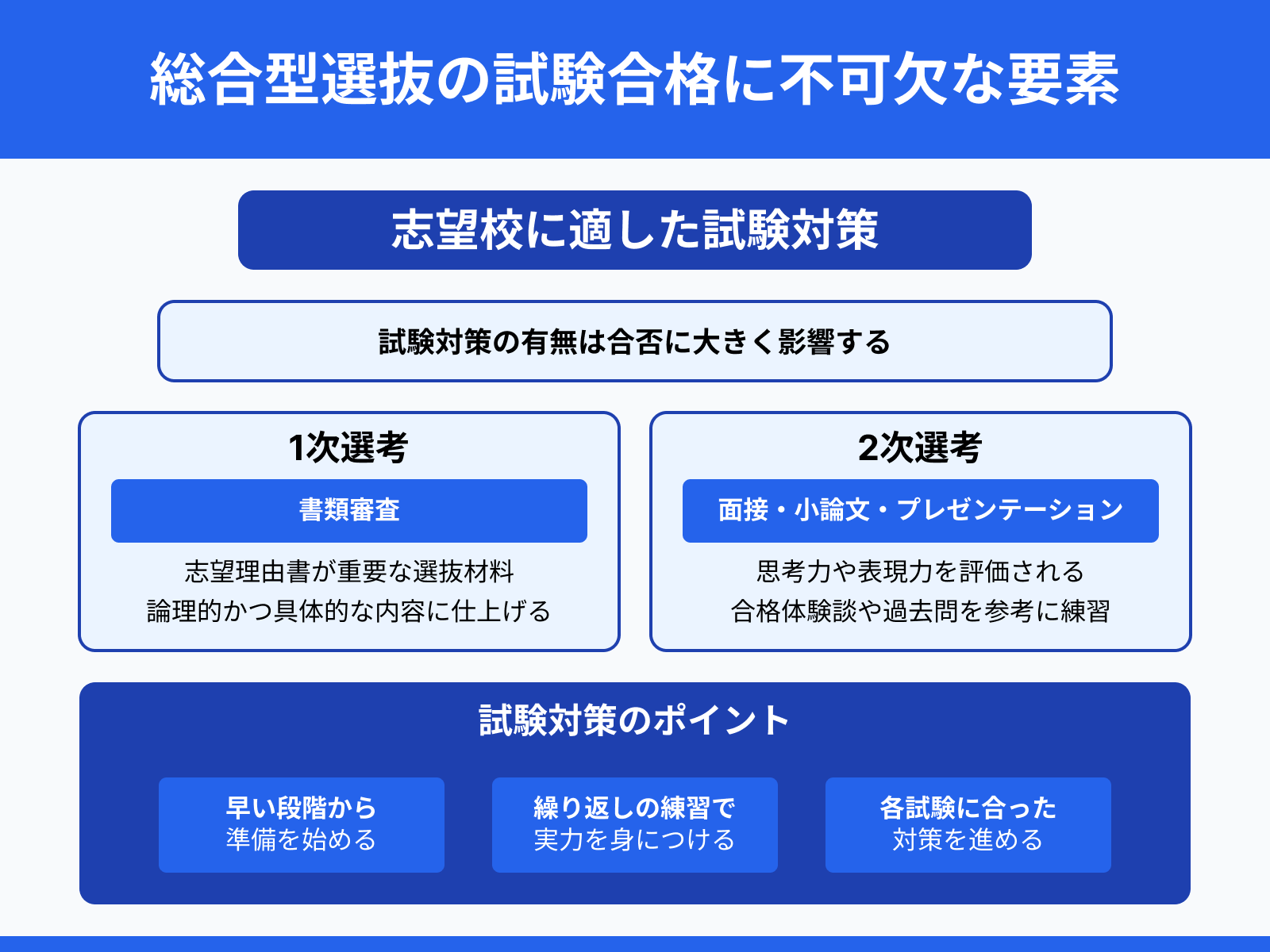 総合型選抜の試験合格に不可欠な要素

志望校に適した試験対策

試験対策の有無は合否に大きく影響する

1次選考

書類審査

志望理由書が重要な選抜材料
論理的かつ具体的な内容に仕上げる

2次選考

面接・小論文・プレゼンテーション

思考力や表現力を評価される
合格体験談や過去問を参考に練習

試験対策のポイント

早い段階から
準備を始める

繰り返しの練習で
実力を身につける

各試験に合った
対策を進める